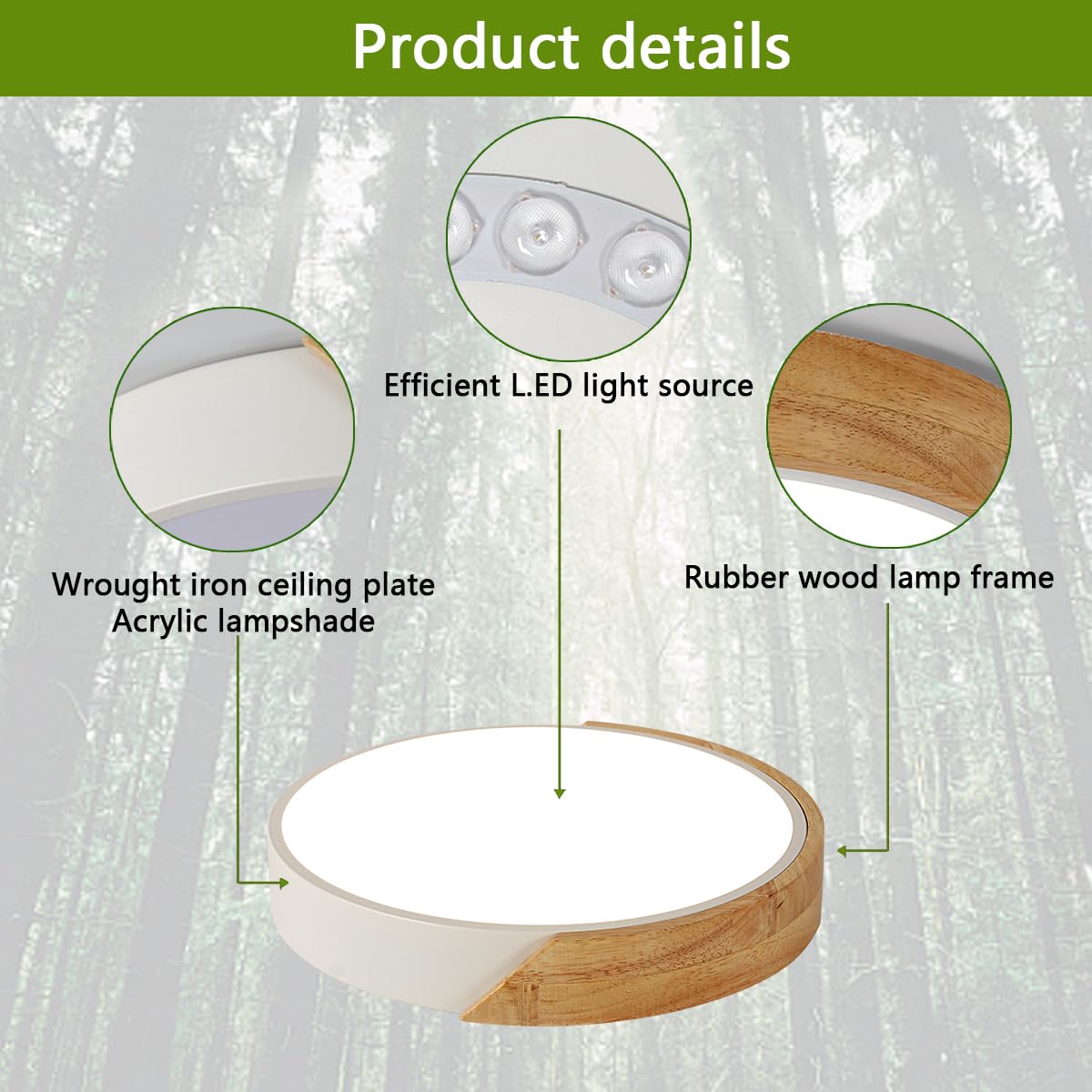 Product details

Efficient L.ED light source

Wrought iron ceiling plate
Acrylic lampshade

Rubber wood lamp frame